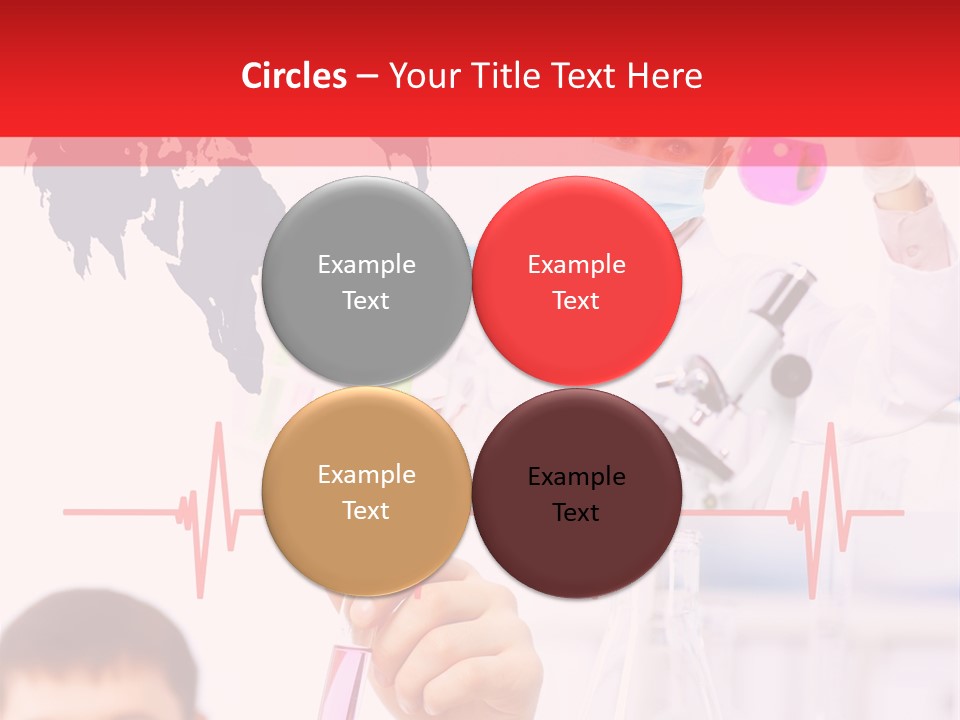 Circles – Your Title Text Here

Example Text

Example Text

Example Text

Example Text